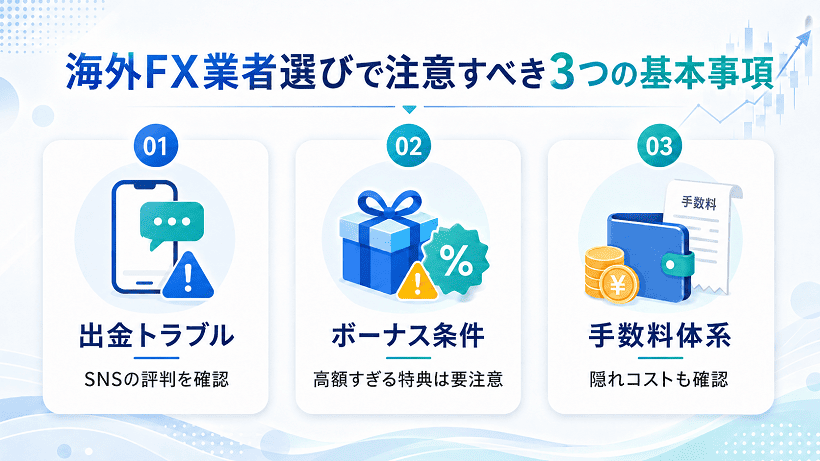 海外FX業者選びで注意すべき3つの基本事項

01
出金トラブル
SNSの評判を確認

02
%
ボーナス条件
高額すぎる特典は要注意

03
手数料
¥
手数料体系
隠れコストも確認